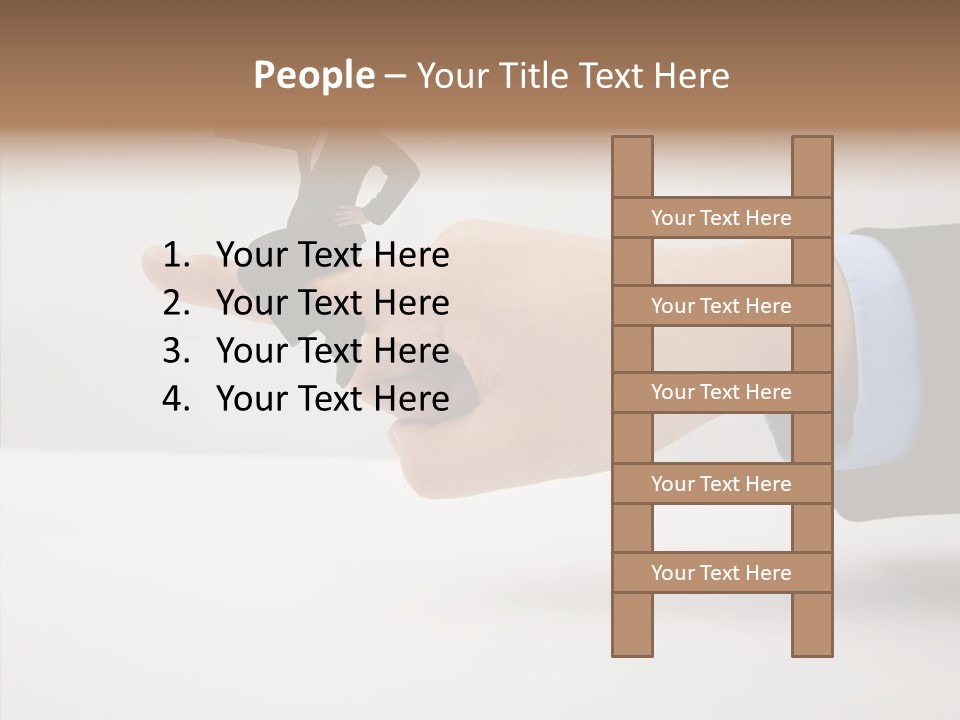 People – Your Title Text Here

1. Your Text Here
2. Your Text Here
3. Your Text Here
4. Your Text Here

Your Text Here

Your Text Here

Your Text Here

Your Text Here

Your Text Here